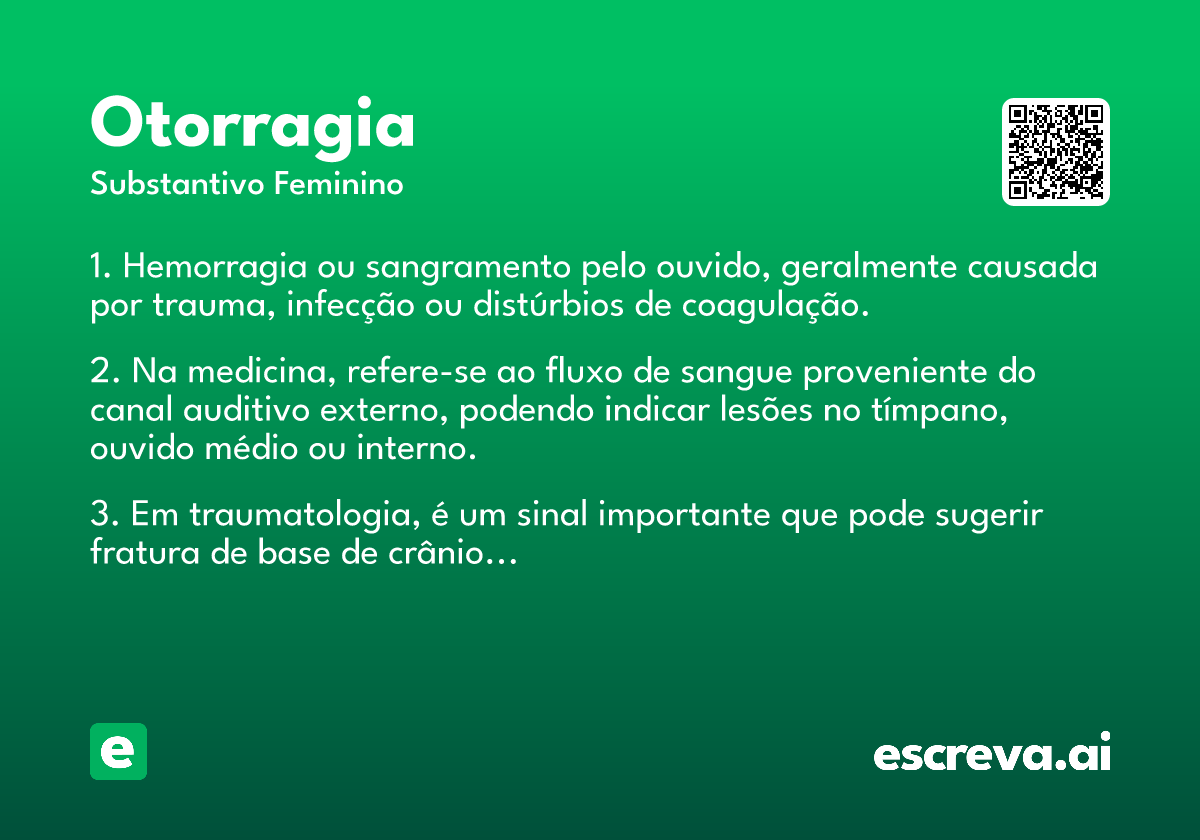 Otorragia
Substantivo Feminino

1. Hemorragia ou sangramento pelo ouvido, geralmente causada por trauma, infecção ou distúrbios de coagulação.

2. Na medicina, refere-se ao fluxo de sangue proveniente do canal auditivo externo, podendo indicar lesões no tímpano, ouvido médio ou interno.

3. Em traumatologia, é um sinal importante que pode sugerir fratura de base de crânio...

e

escreva.ai